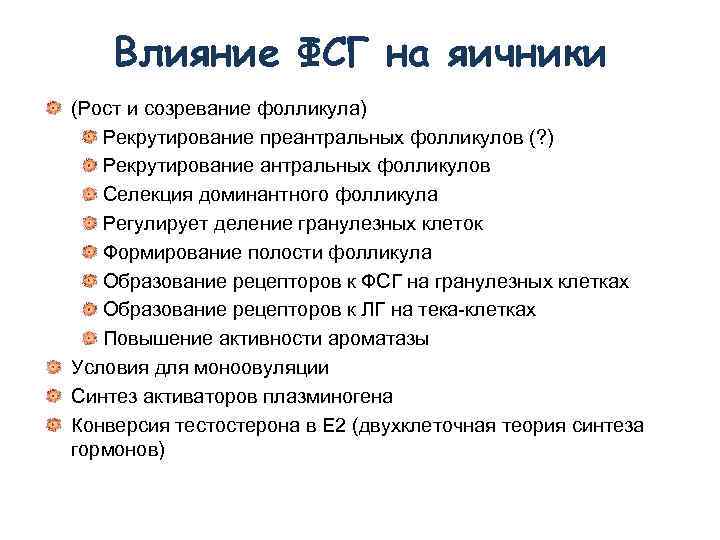 Влияние ФСГ на яичники

(Рост и созревание фолликула)

Рекрутирование преантральных фолликулов (?)

Рекрутирование антральных фолликулов

Селекция доминантного фолликула

Регулирует деление гранулезных клеток

Формирование полости фолликула

Образование рецепторов к ФСГ на гранулезных клетках

Образование рецепторов к ЛГ на тека-клетках

Повышение активности ароматазы

Условия для моноовуляции

Синтез активаторов плазминогена

Конверсия тестостерона в Е2 (двухклеточная теория синтеза гормонов)